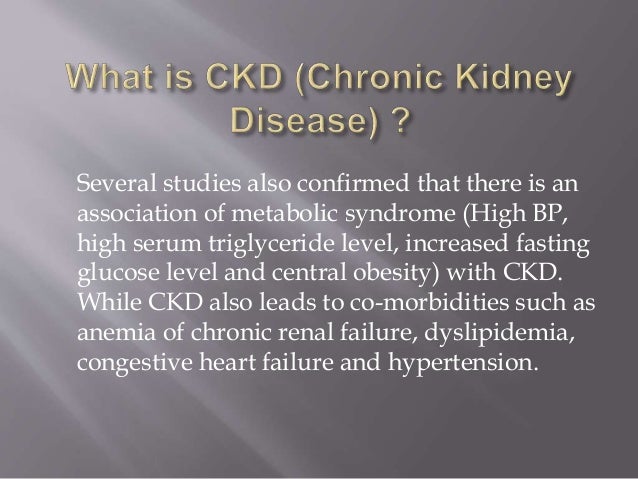 What is CKD (Chronic Kidney Disease) ?

Several studies also confirmed that there is an association of metabolic syndrome (High BP, high serum triglyceride level, increased fasting glucose level and central obesity) with CKD. While CKD also leads to co-morbidities such as anemia of chronic renal failure, dyslipidemia, congestive heart failure and hypertension.